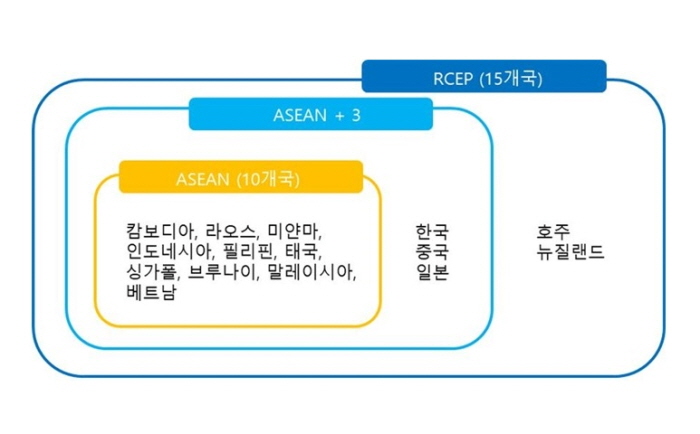 RCEP (15개국)

ASEAN + 3

ASEAN (10개국)

캄보디아, 라오스, 미얀마, 인도네시아, 필리핀, 태국, 싱가폴, 브루나이, 말레이시아, 베트남

한국
중국
일본

호주
뉴질랜드